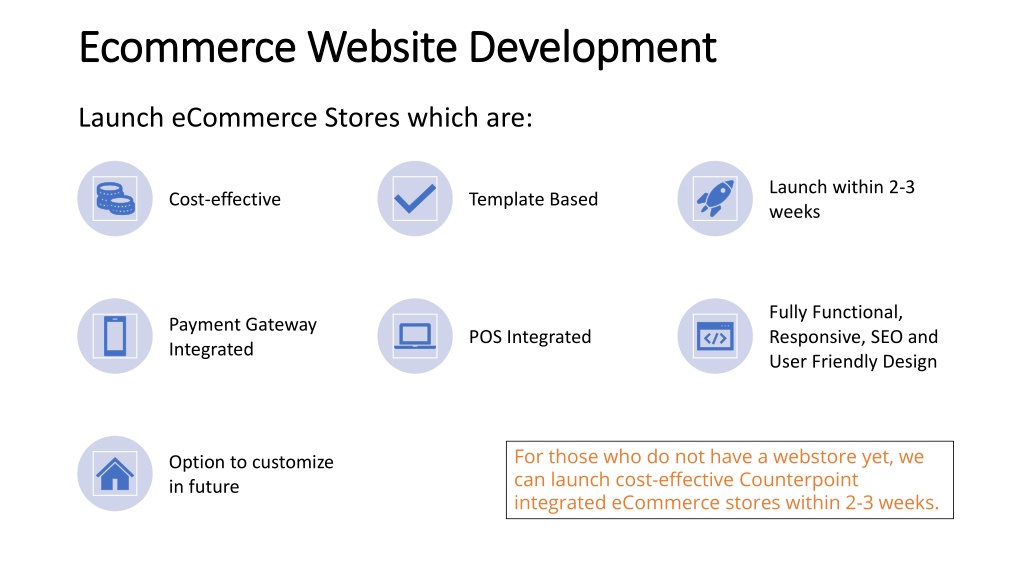 Ecommerce Website Development

Launch eCommerce Stores which are:

Cost-effective

Template Based

Launch within 2-3 weeks

Payment Gateway Integrated

POS Integrated

Fully Functional, Responsive, SEO and User Friendly Design

Option to customize in future

For those who do not have a webstore yet, we can launch cost-effective Counterpoint integrated eCommerce stores within 2-3 weeks.